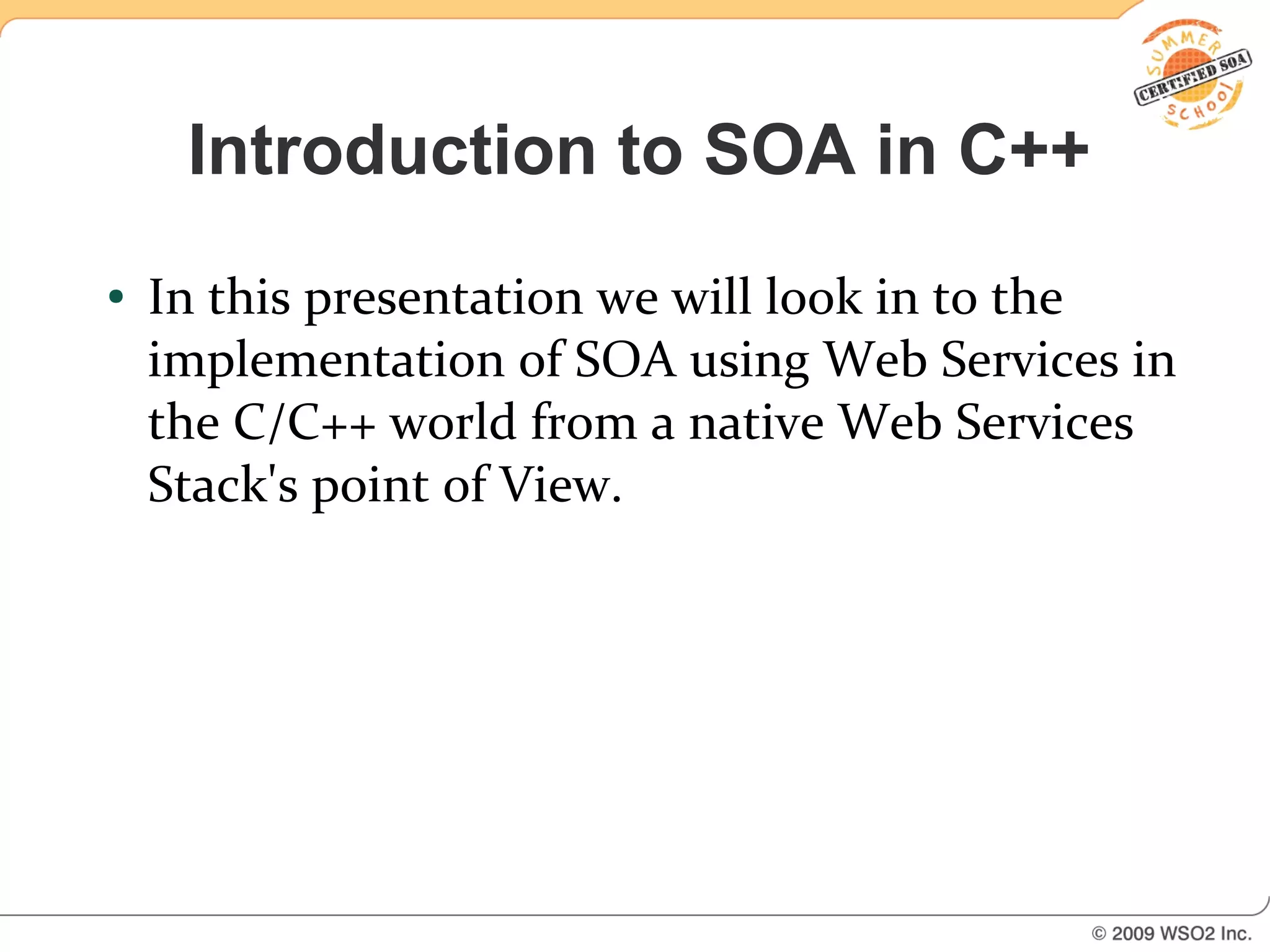 SUMMER CERTIFIED SOA SCHOOL

Introduction to SOA in C++

• In this presentation we will look in to the implementation of SOA using Web Services in the C/C++ world from a native Web Services Stack's point of View.

© 2009 WSO2 Inc.